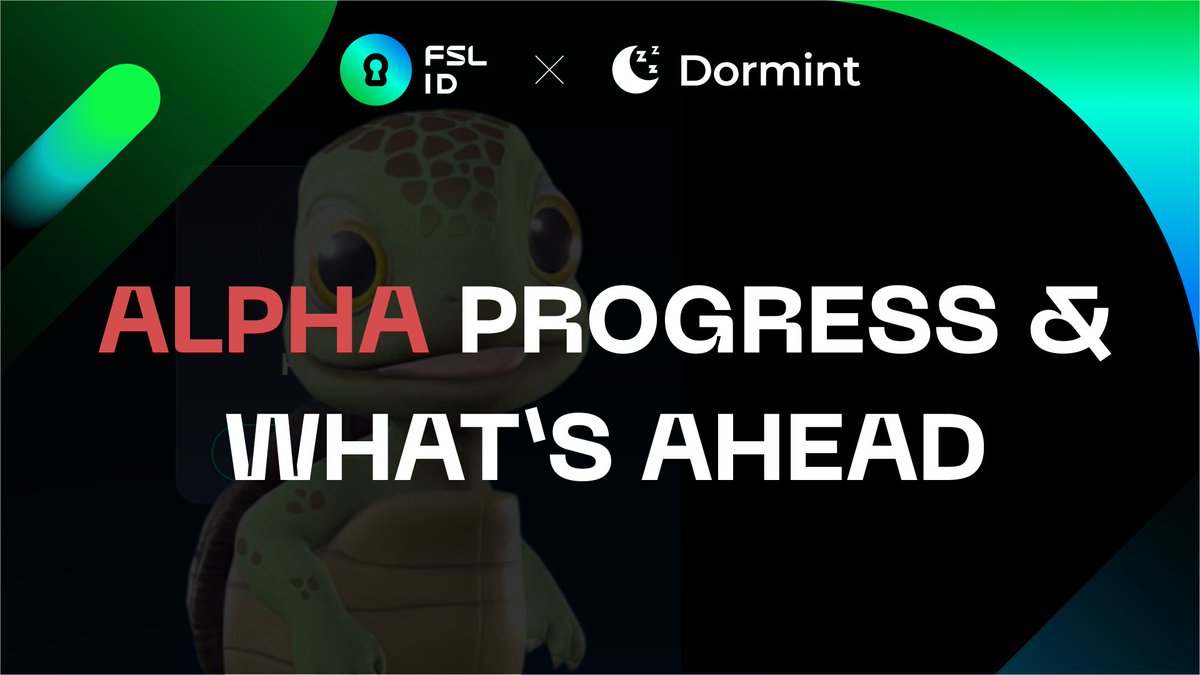 FSL ID × Dormint

ALPHA PROGRESS & WHAT'S AHEAD